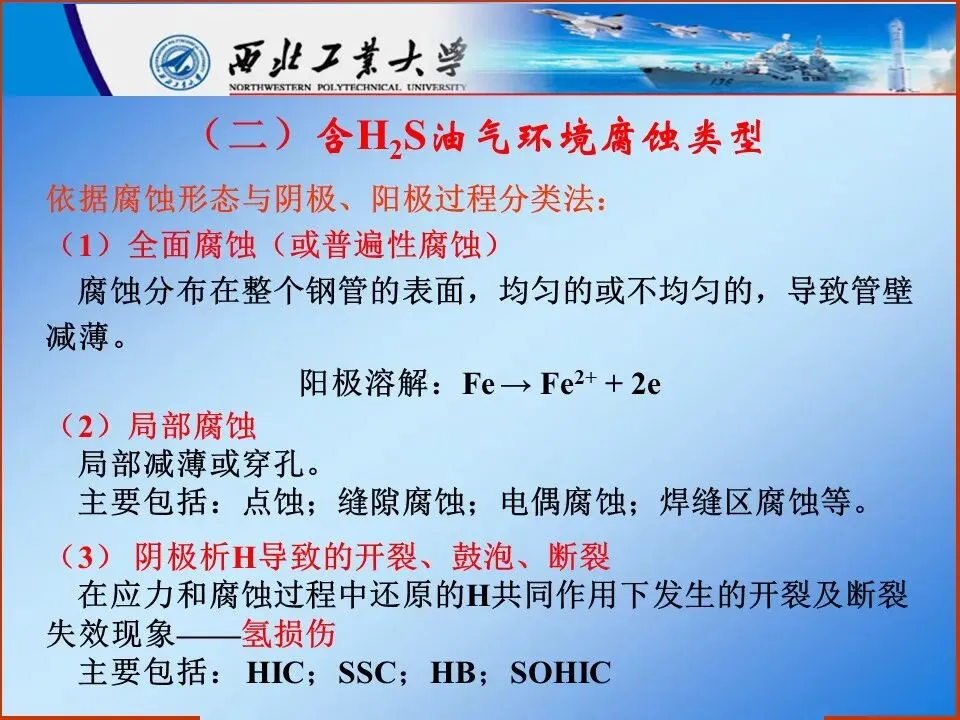 西北工業大學
NORTHWESTERN POLYTECHNICAL UNIVERSITY

（二）含$H_2S$油气环境腐蚀类型

依据腐蚀形态与阴极、阳极过程分类法：

（1）全面腐蚀（或普遍性腐蚀）

腐蚀分布在整个钢管的表面，均匀的或不均匀的，导致管壁减薄。

阳极溶解：$Fe \rightarrow Fe^{2+} + 2e$

（2）局部腐蚀

局部减薄或穿孔。

主要包括：点蚀；缝隙腐蚀；电偶腐蚀；焊缝区腐蚀等。

（3）阴极析H导致的开裂、鼓泡、断裂

在应力和腐蚀过程中还原的H共同作用下发生的开裂及断裂失效现象——氢损伤

主要包括：HIC；SSC；HB；SOHIC